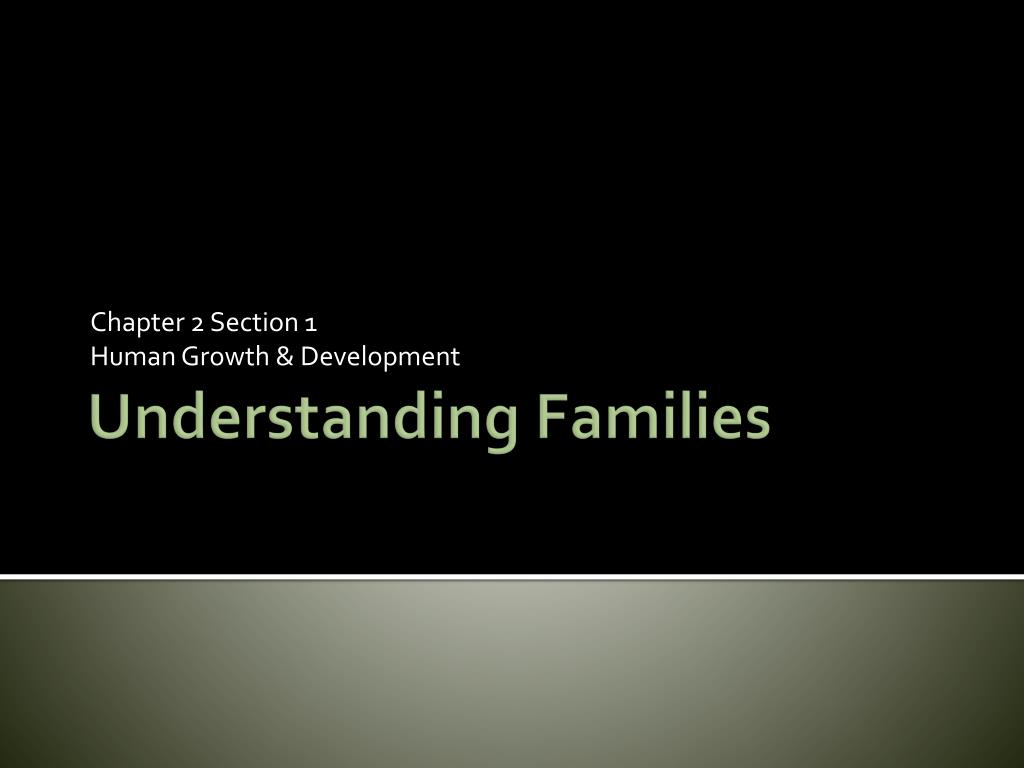 Chapter 2 Section 1
Human Growth & Development

Understanding Families